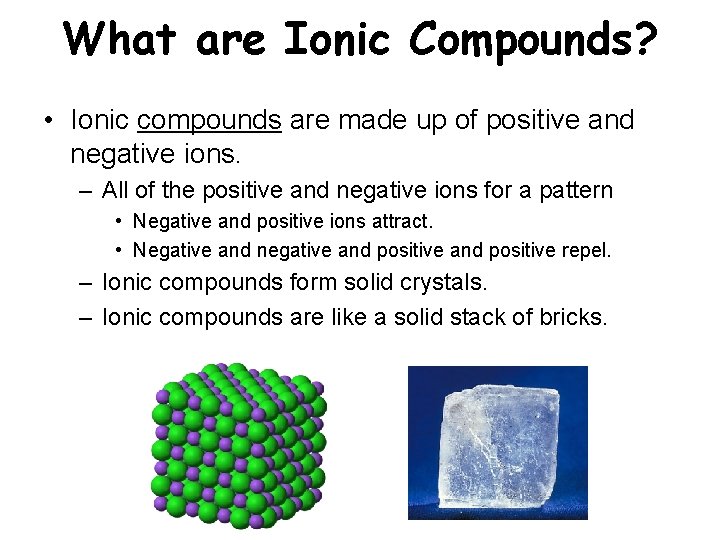 What are Ionic Compounds?

• Ionic compounds are made up of positive and negative ions.
– All of the positive and negative ions for a pattern
• Negative and positive ions attract.
• Negative and negative and positive and positive repel.
– Ionic compounds form solid crystals.
– Ionic compounds are like a solid stack of bricks.